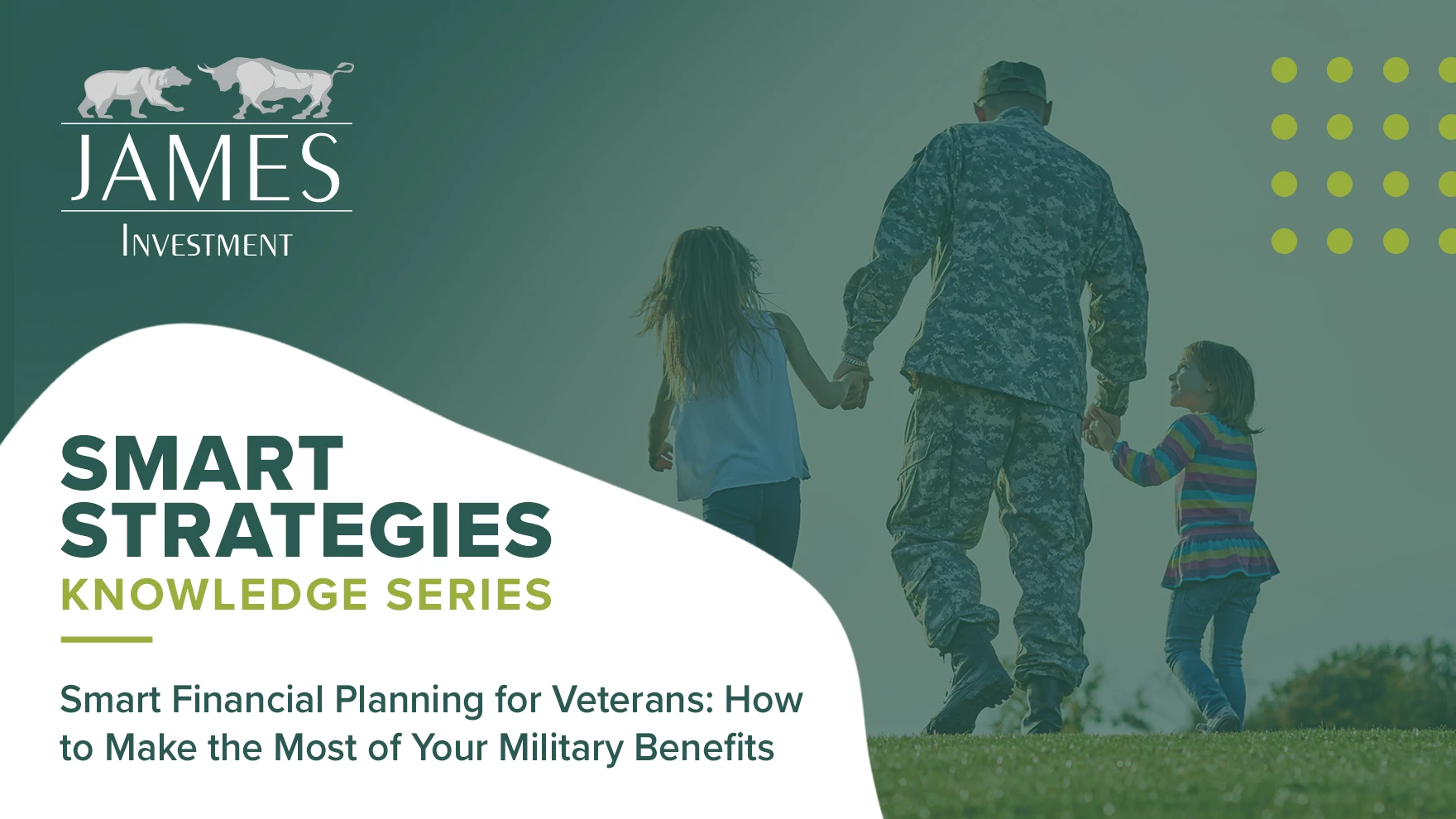 JAMES
INVESTMENT

SMART STRATEGIES
KNOWLEDGE SERIES

Smart Financial Planning for Veterans: How to Make the Most of Your Military Benefits